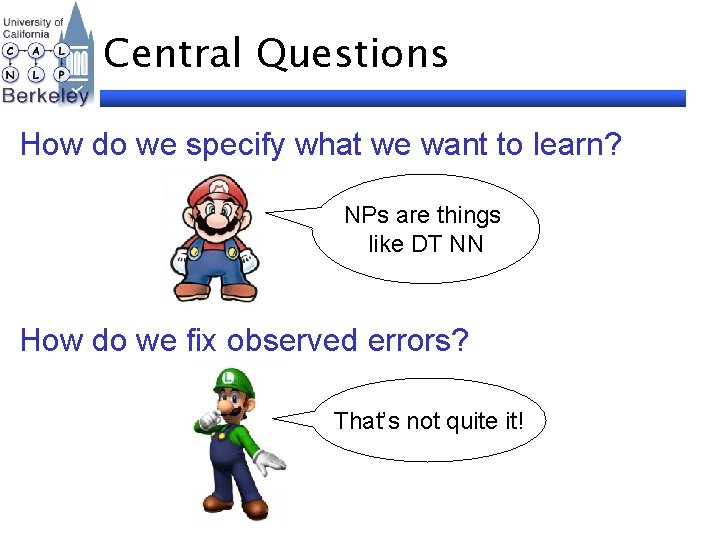 University of California
C A L
N L P
Berkeley

Central Questions

How do we specify what we want to learn?

NPs are things like DT NN

How do we fix observed errors?

That's not quite it!